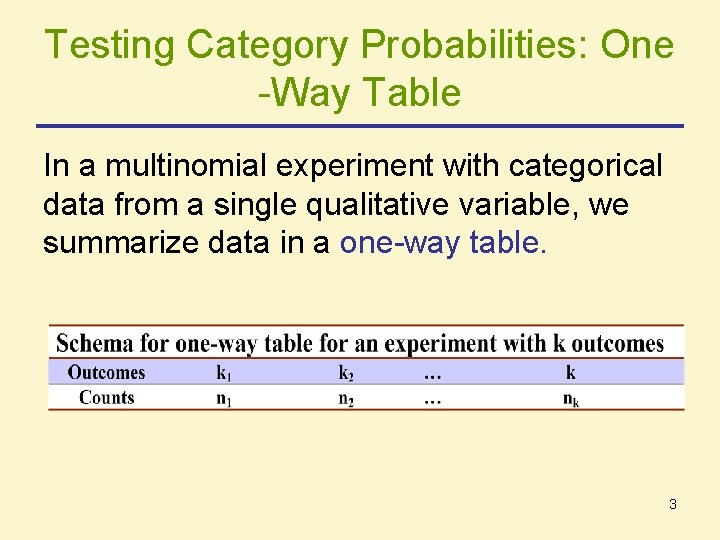 Testing Category Probabilities: One -Way Table

In a multinomial experiment with categorical data from a single qualitative variable, we summarize data in a one-way table.

Schema for one-way table for an experiment with k outcomes

| Outcomes | $k_1$ | $k_2$ | … | k |
|---|---|---|---|---|
| Counts | $n_1$ | $n_2$ | … | $n_k$ |

3